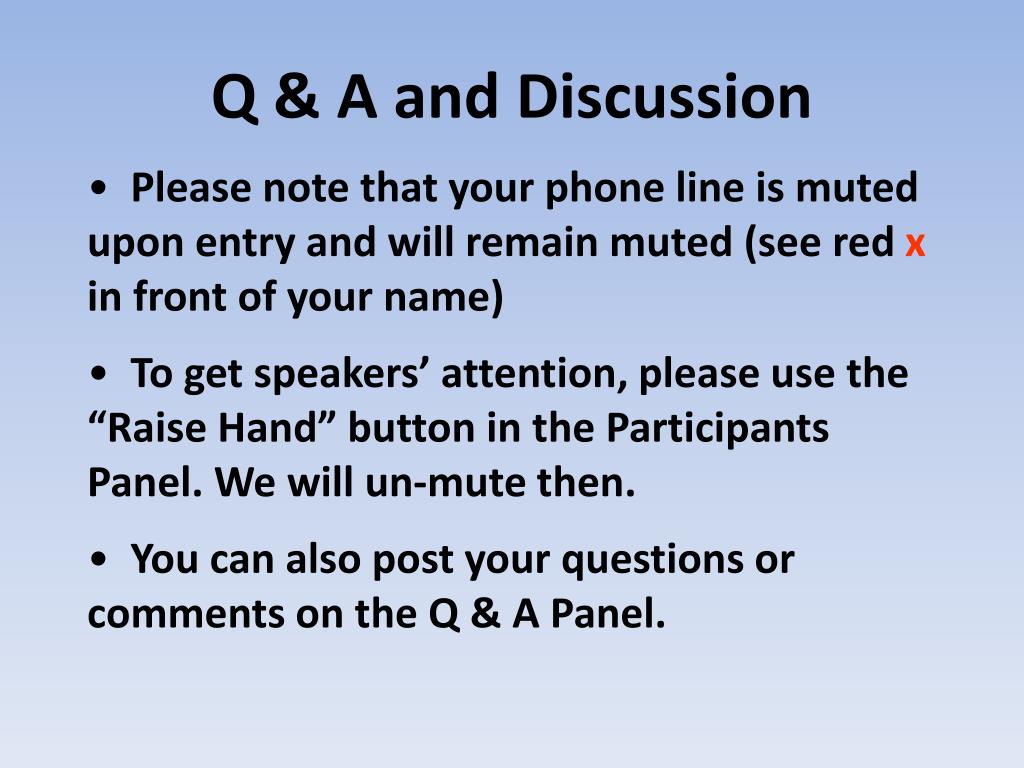 Q & A and Discussion

• Please note that your phone line is muted upon entry and will remain muted (see red x in front of your name)

• To get speakers’ attention, please use the “Raise Hand” button in the Participants Panel. We will un-mute then.

• You can also post your questions or comments on the Q & A Panel.